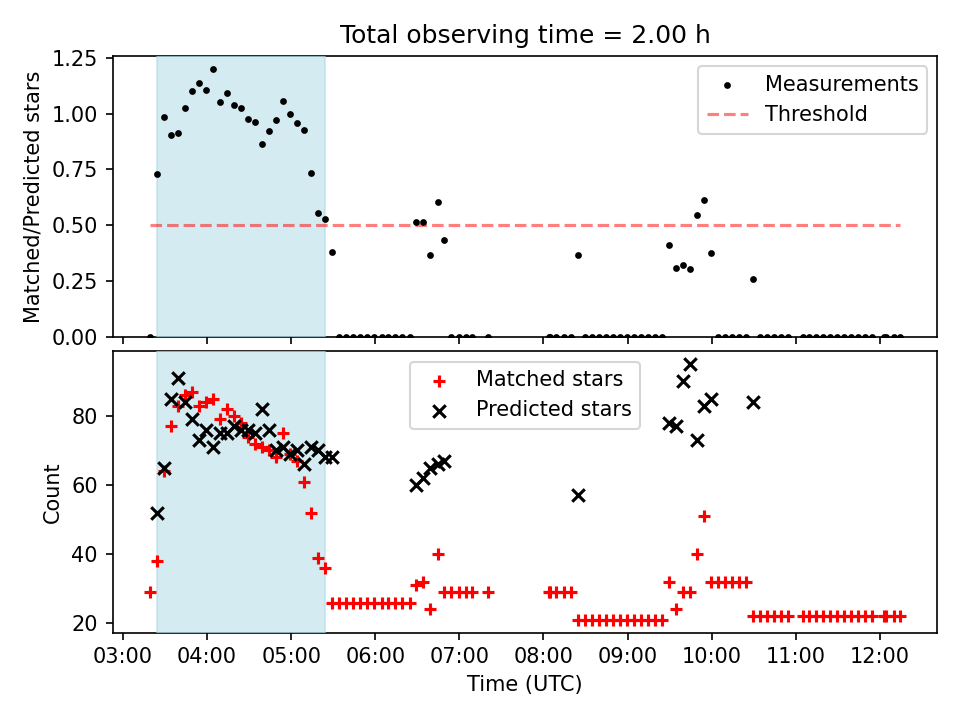 Total observing time = 2.00 h

Matched/Predicted stars

1.25
1.00
0.75
0.50
0.25
0.00

Measurements
Threshold

Count

80
60
40
20

Matched stars
Predicted stars

03:00 04:00 05:00 06:00 07:00 08:00 09:00 10:00 11:00 12:00

Time (UTC)